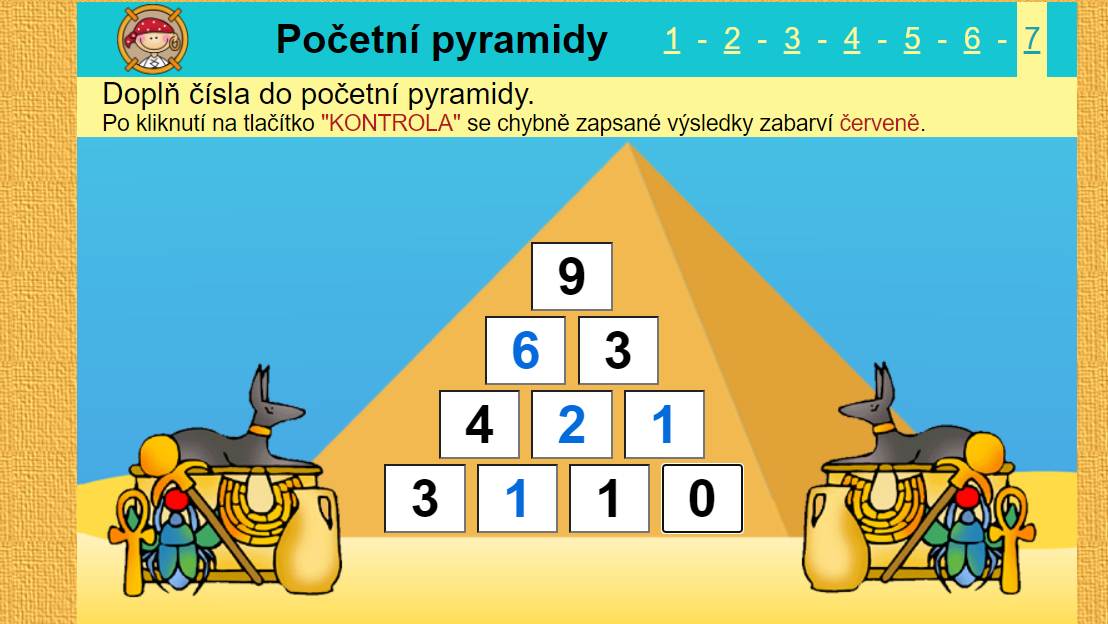 Početní pyramidy 1 - 2 - 3 - 4 - 5 - 6 - 7

Doplň čísla do početní pyramidy.
Po kliknutí na tlačítko "KONTROLA" se chybně zapsané výsledky zabarví červeně.

9
6 3
4 2 1
3 1 1 0